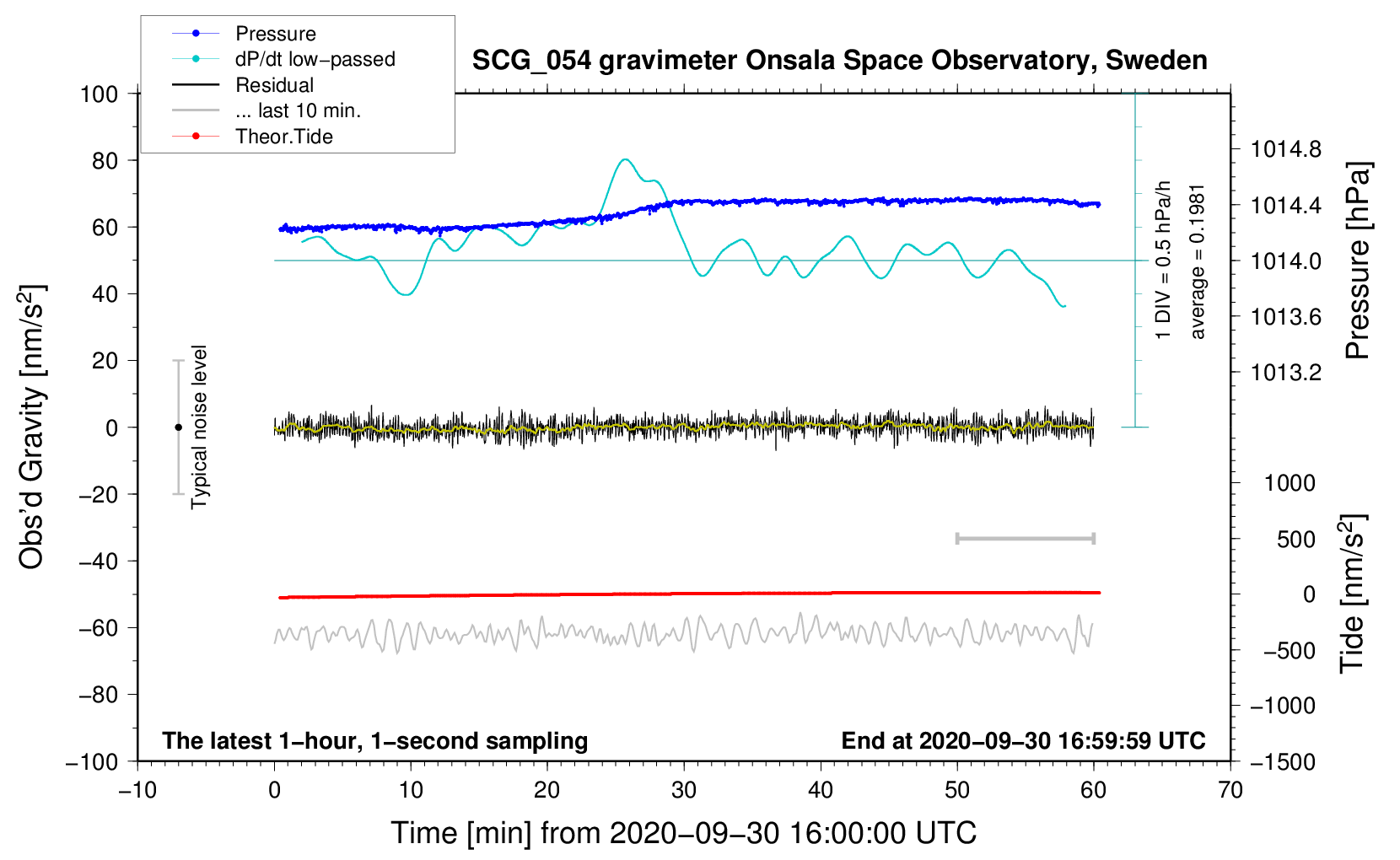 Pressure
dP/dt low−passed
Residual
... last 10 min.
Theor.Tide

SCG_054 gravimeter Onsala Space Observatory, Sweden

100
80
60
40
20
0
−20
−40
−60
−80
−100

Obs'd Gravity [nm/s$^2$]

Typical noise level

1 DIV = 0.5 hPa/h
average = 0.1981

1014.8
1014.4
1014.0
1013.6
1013.2

Pressure [hPa]

1000
500
0
−500
−1000
−1500

Tide [nm/s$^2$]

The latest 1−hour, 1−second sampling
End at 2020−09−30 16:59:59 UTC

−10
0
10
20
30
40
50
60
70

Time [min] from 2020−09−30 16:00:00 UTC